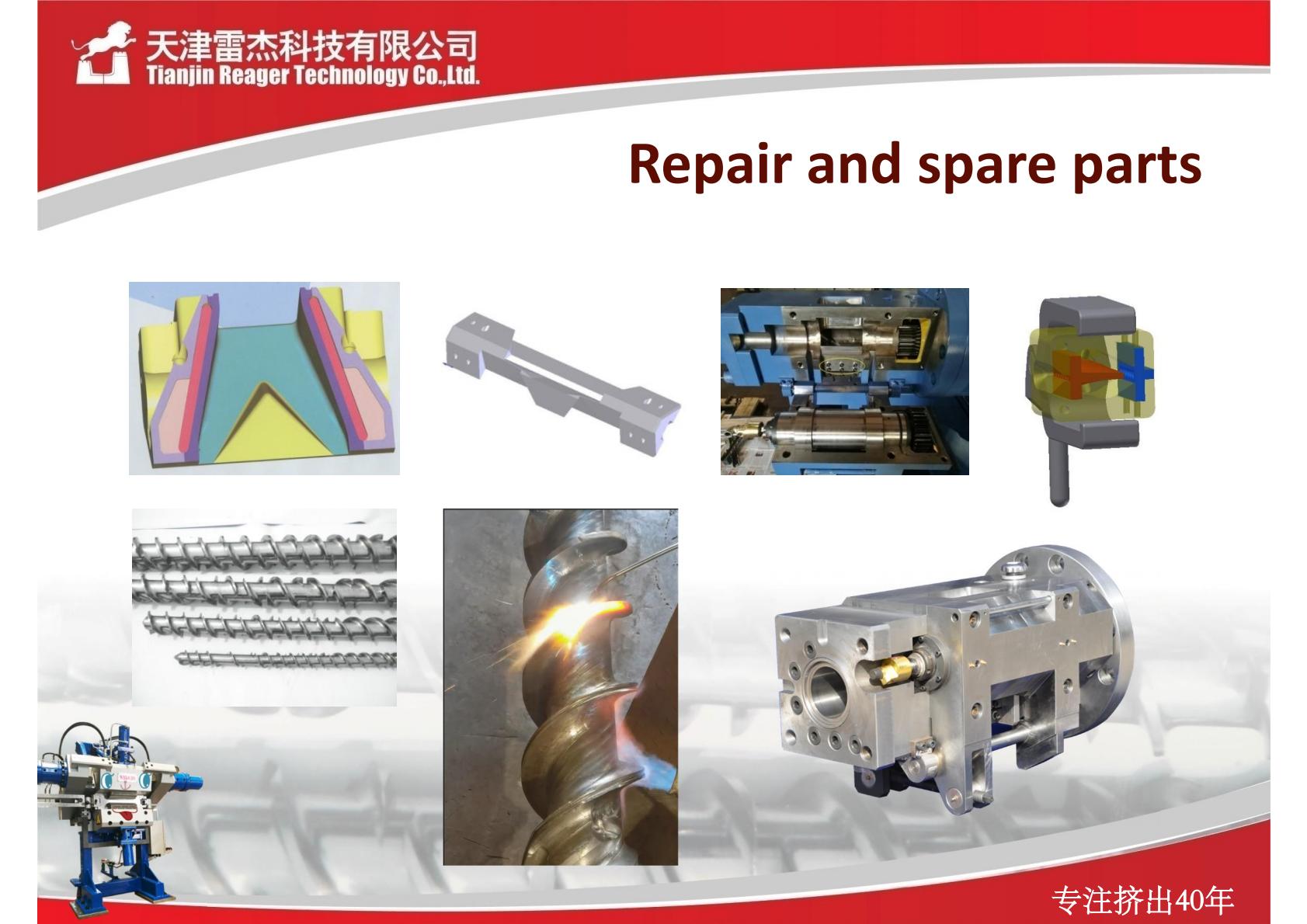 天津雷杰科技有限公司
Tianjin Reager Technology Co.,Ltd.

Repair and spare parts

专注挤出40年